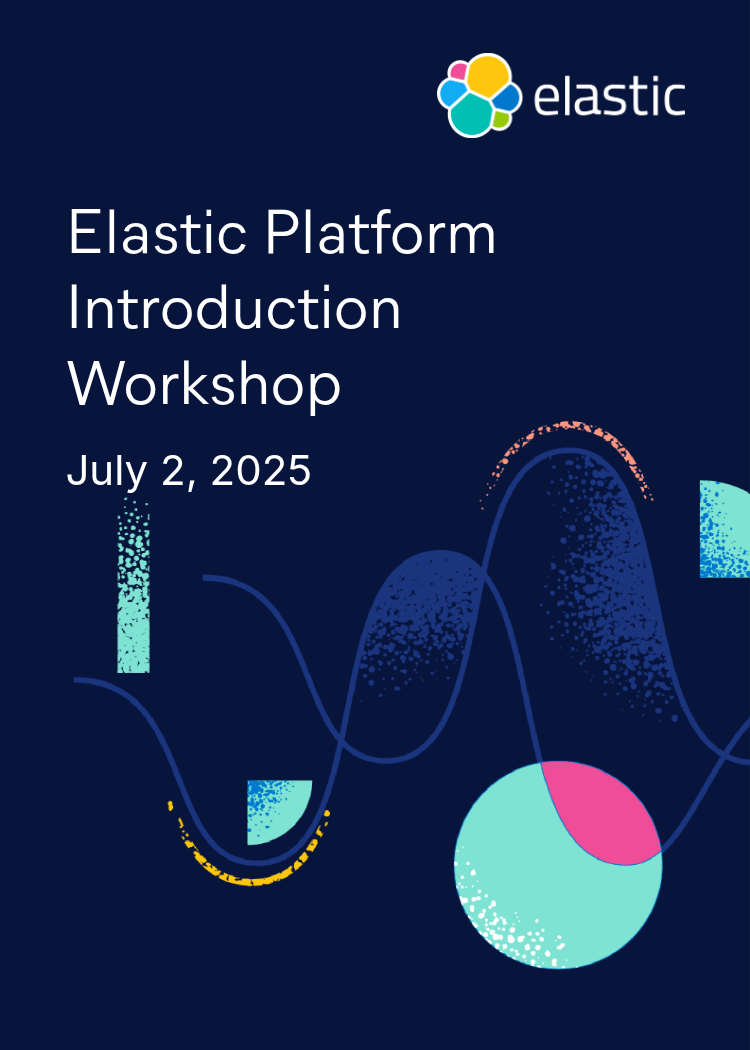 elastic

Elastic Platform Introduction Workshop

July 2, 2025